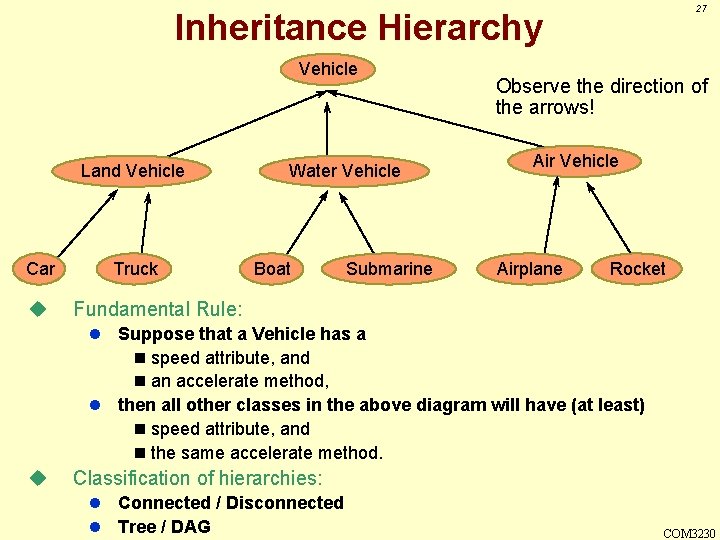 27

Inheritance Hierarchy

Vehicle

Observe the direction of the arrows!

Land Vehicle

Water Vehicle

Air Vehicle

Car

Truck

Boat

Submarine

Airplane

Rocket

◆ Fundamental Rule:
● Suppose that a Vehicle has a
■ speed attribute, and
■ an accelerate method,
● then all other classes in the above diagram will have (at least)
■ speed attribute, and
■ the same accelerate method.

◆ Classification of hierarchies:
● Connected / Disconnected
● Tree / DAG

COM3230